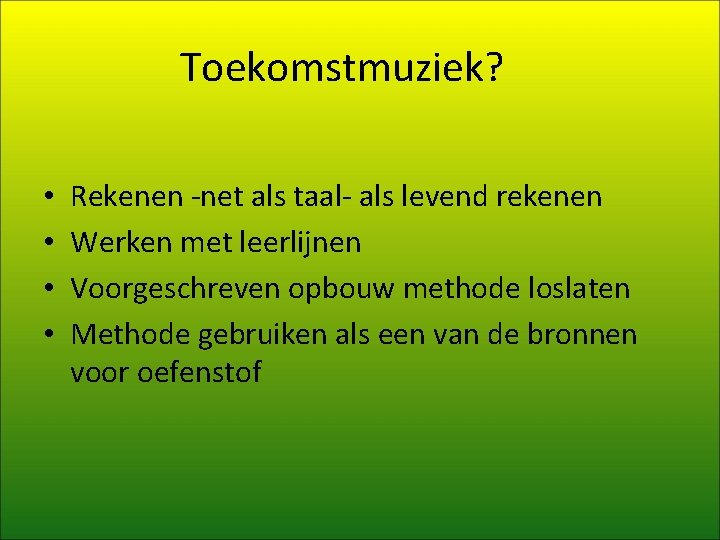 Toekomstmuziek?

• Rekenen -net als taal- als levend rekenen
• Werken met leerlijnen
• Voorgeschreven opbouw methode loslaten
• Methode gebruiken als een van de bronnen voor oefenstof